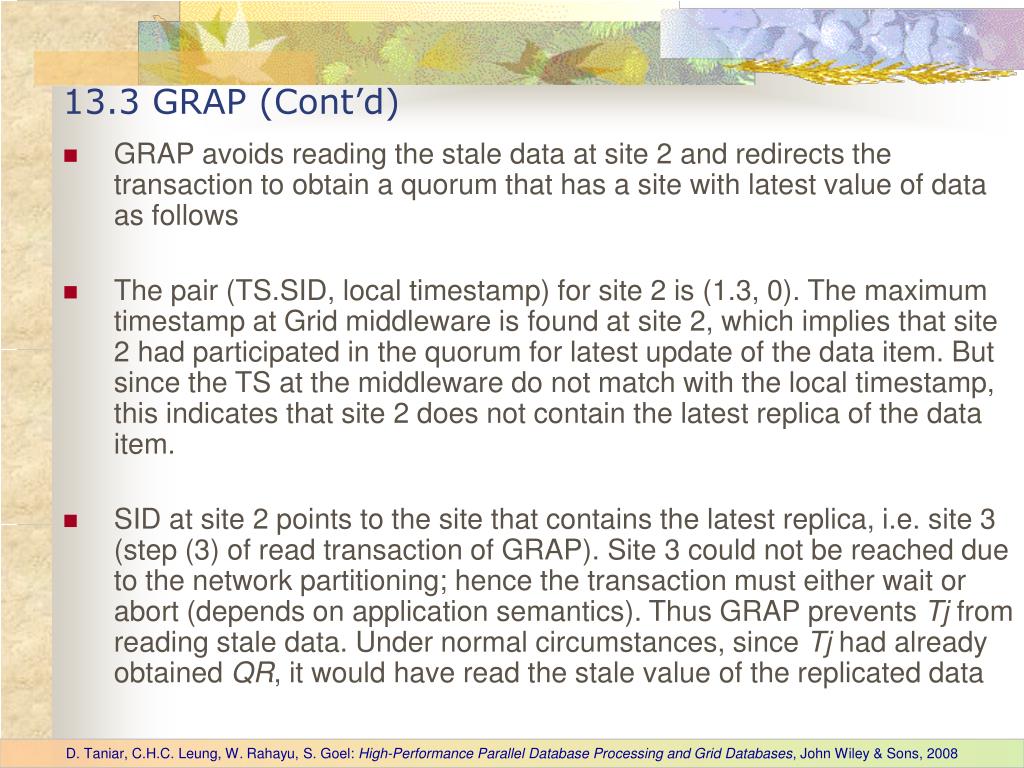 13.3 GRAP (Cont'd)

GRAP avoids reading the stale data at site 2 and redirects the transaction to obtain a quorum that has a site with latest value of data as follows

The pair (TS.SID, local timestamp) for site 2 is (1.3, 0). The maximum timestamp at Grid middleware is found at site 2, which implies that site 2 had participated in the quorum for latest update of the data item. But since the TS at the middleware do not match with the local timestamp, this indicates that site 2 does not contain the latest replica of the data item.

SID at site 2 points to the site that contains the latest replica, i.e. site 3 (step (3) of read transaction of GRAP). Site 3 could not be reached due to the network partitioning; hence the transaction must either wait or abort (depends on application semantics). Thus GRAP prevents Tj from reading stale data. Under normal circumstances, since Tj had already obtained QR, it would have read the stale value of the replicated data

D. Taniar, C.H.C. Leung, W. Rahayu, S. Goel: High-Performance Parallel Database Processing and Grid Databases, John Wiley & Sons, 2008